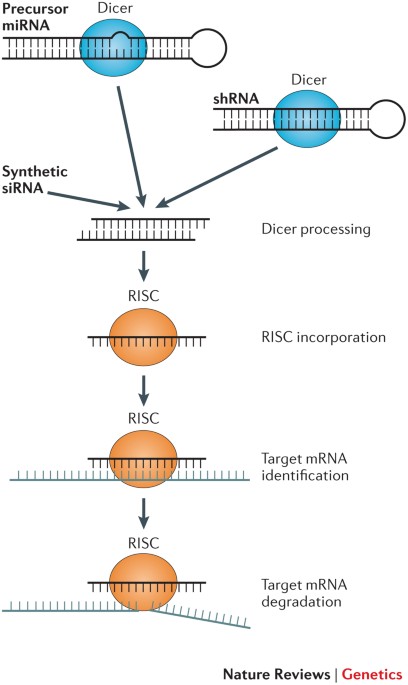 Precursor miRNA

Dicer

Dicer

shRNA

Synthetic siRNA

Dicer processing

RISC

RISC incorporation

RISC

Target mRNA identification

RISC

Target mRNA degradation

Nature Reviews | Genetics